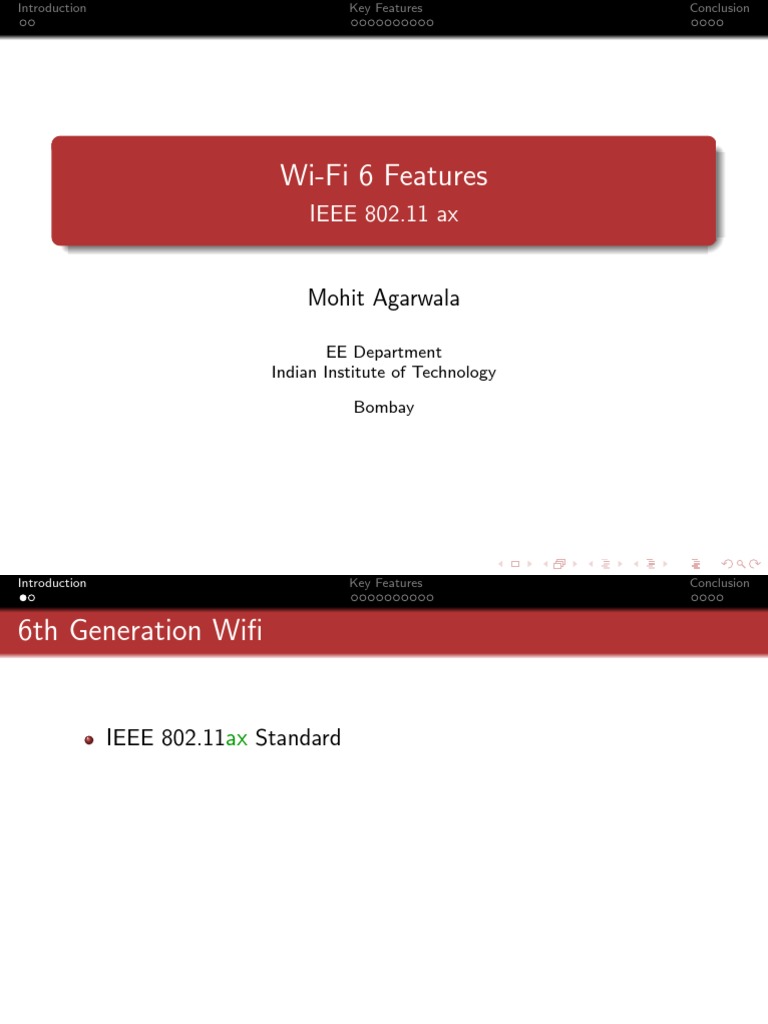 Introduction
Key Features
Conclusion

Wi-Fi 6 Features
IEEE 802.11 ax

Mohit Agarwala

EE Department
Indian Institute of Technology

Bombay

Introduction
Key Features
Conclusion

6th Generation Wifi

IEEE 802.11ax Standard